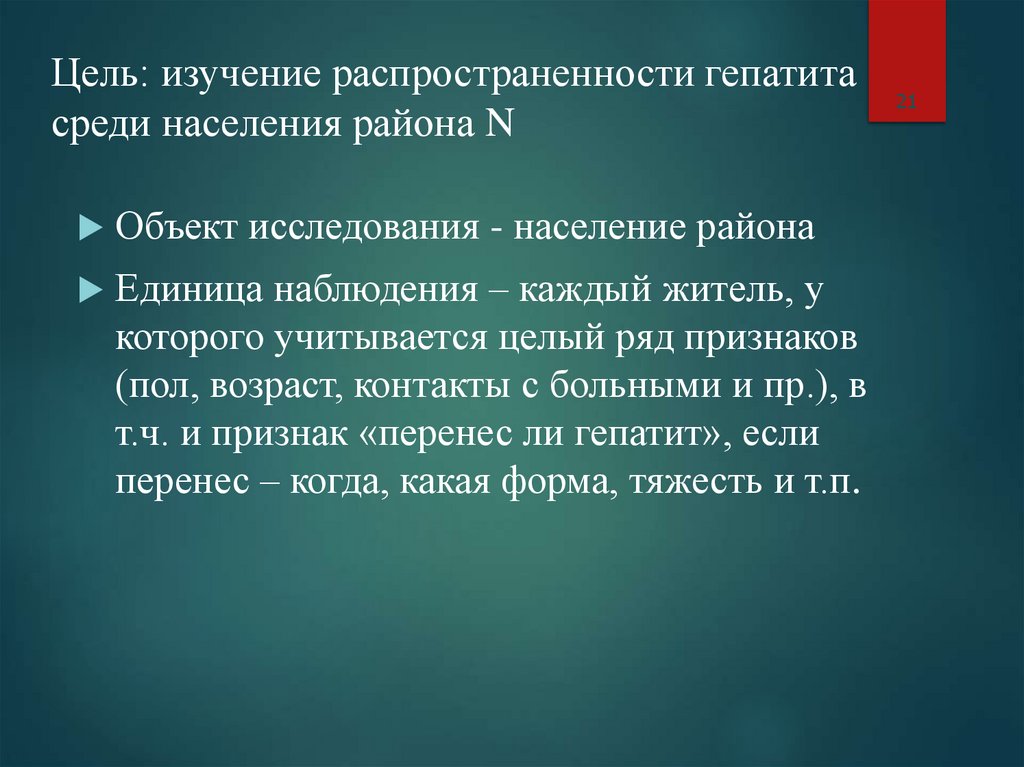 Цель: изучение распространенности гепатита среди населения района N

21

Объект исследования - население района

Единица наблюдения – каждый житель, у которого учитывается целый ряд признаков (пол, возраст, контакты с больными и пр.), в т.ч. и признак «перенес ли гепатит», если перенес – когда, какая форма, тяжесть и т.п.